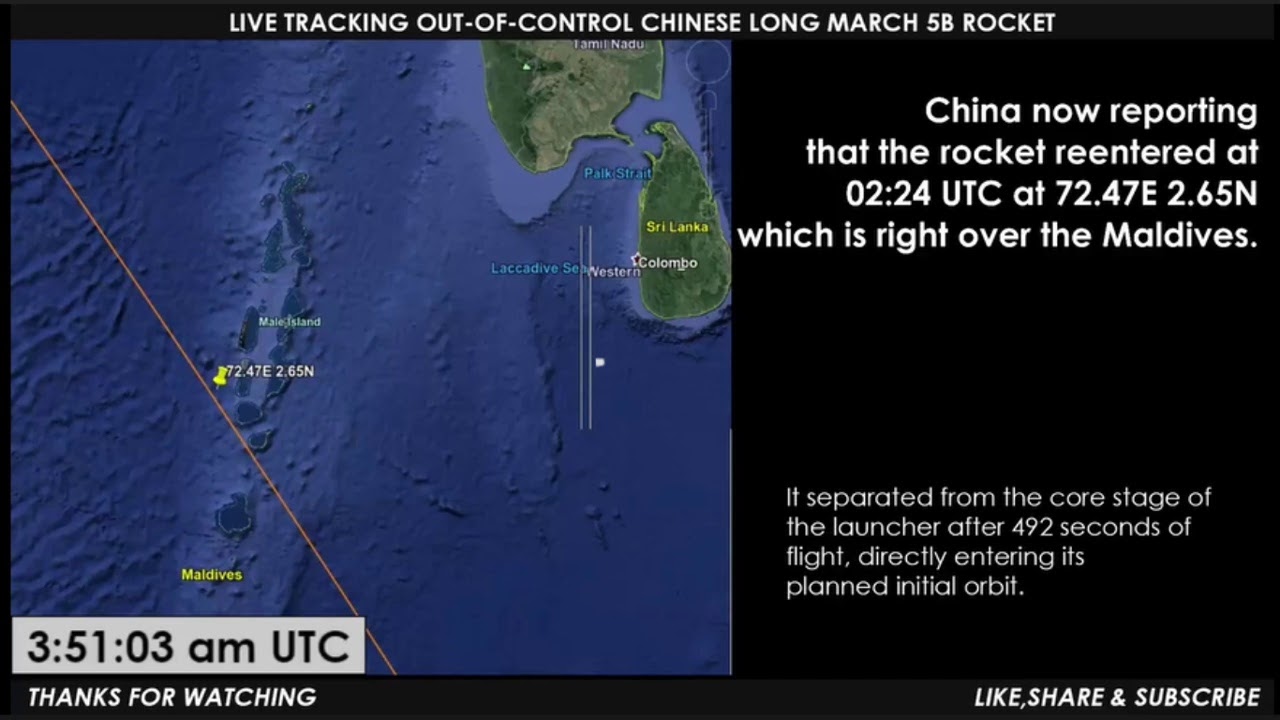 LIVE TRACKING OUT-OF-CONTROL CHINESE LONG MARCH 5B ROCKET

Tamil Nadu

Palk Strait

Sri Lanka

Laccadive Sea

Western

Colombo

Male Island

72.47E 2.65N

Maldives

China now reporting that the rocket reentered at 02:24 UTC at 72.47E 2.65N which is right over the Maldives.

It separated from the core stage of the launcher after 492 seconds of flight, directly entering its planned initial orbit.

3:51:03 am UTC

THANKS FOR WATCHING

LIKE,SHARE & SUBSCRIBE